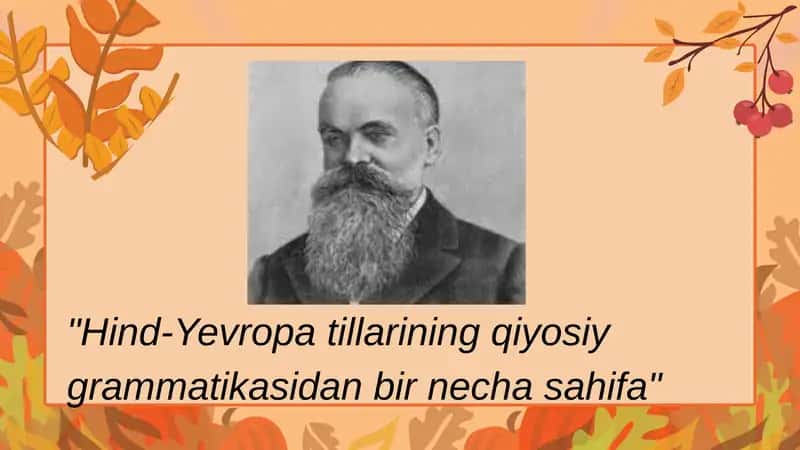 "Hind-Yevropa tillarining qiyosiy grammatikasidan bir necha sahifa"